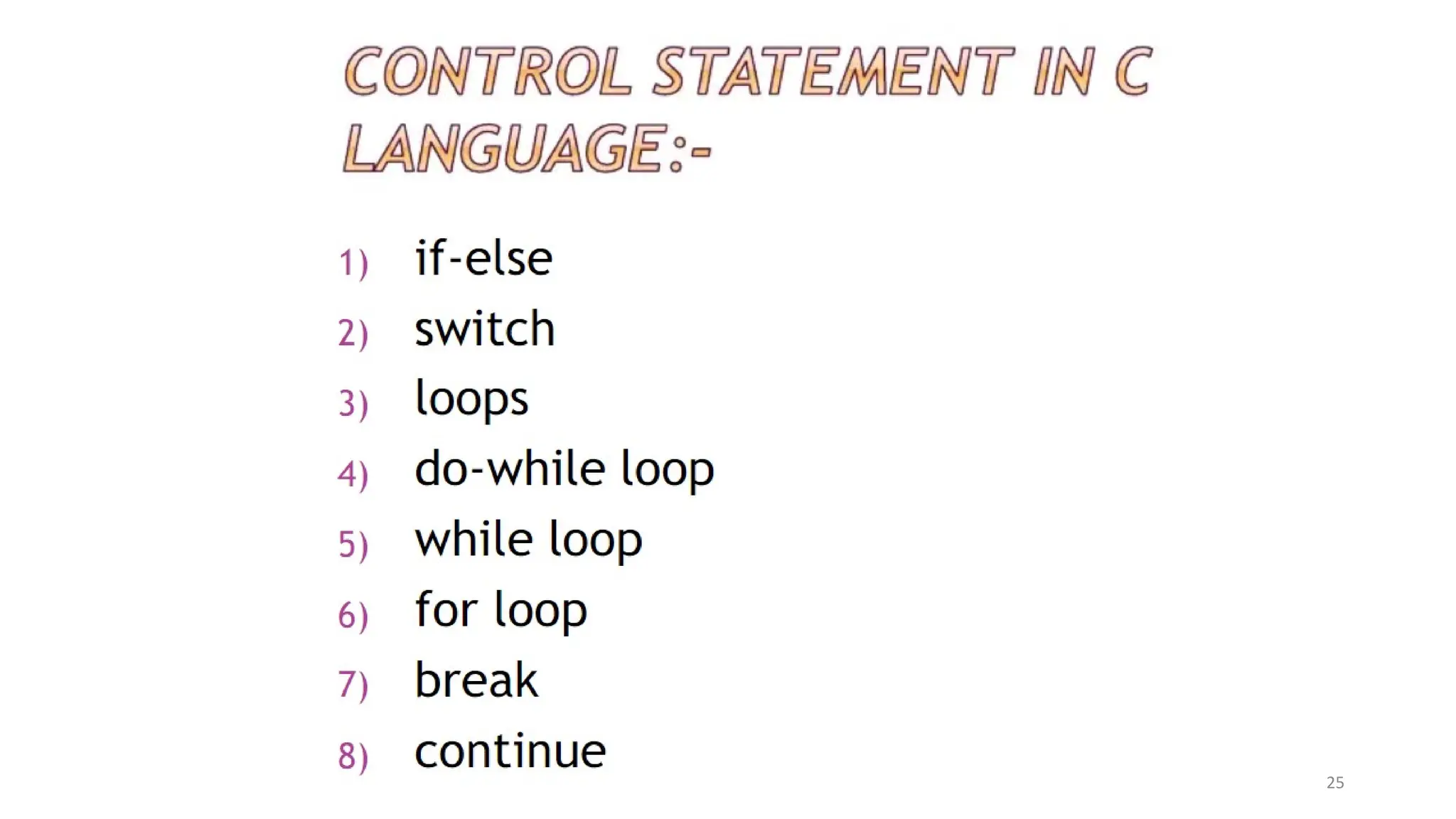 CONTROL STATEMENT IN C LANGUAGE:-

1) if-else
2) switch
3) loops
4) do-while loop
5) while loop
6) for loop
7) break
8) continue

25